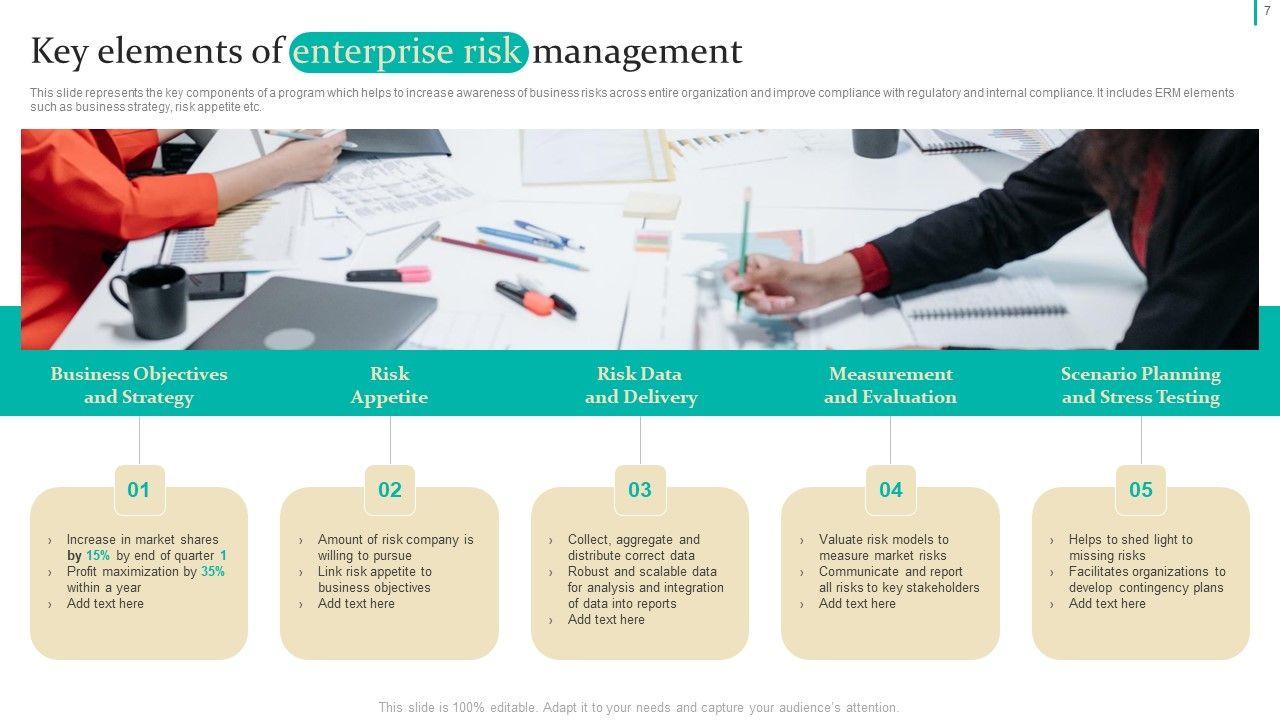 7

Key elements of enterprise risk management

This slide represents the key components of a program which helps to increase awareness of business risks across entire organization and improve compliance with regulatory and internal compliance. It includes ERM elements such as business strategy, risk appetite etc.

Business Objectives and Strategy

Risk Appetite

Risk Data and Delivery

Measurement and Evaluation

Scenario Planning and Stress Testing

01

› Increase in market shares by 15% by end of quarter 1
› Profit maximization by 35% within a year
› Add text here

02

› Amount of risk company is willing to pursue
› Link risk appetite to business objectives
› Add text here

03

› Collect, aggregate and distribute correct data
› Robust and scalable data for analysis and integration of data into reports
› Add text here

04

› Valuate risk models to measure market risks
› Communicate and report all risks to key stakeholders
› Add text here

05

› Helps to shed light to missing risks
› Facilitates organizations to develop contingency plans
› Add text here

This slide is 100% editable. Adapt it to your needs and capture your audience's attention.